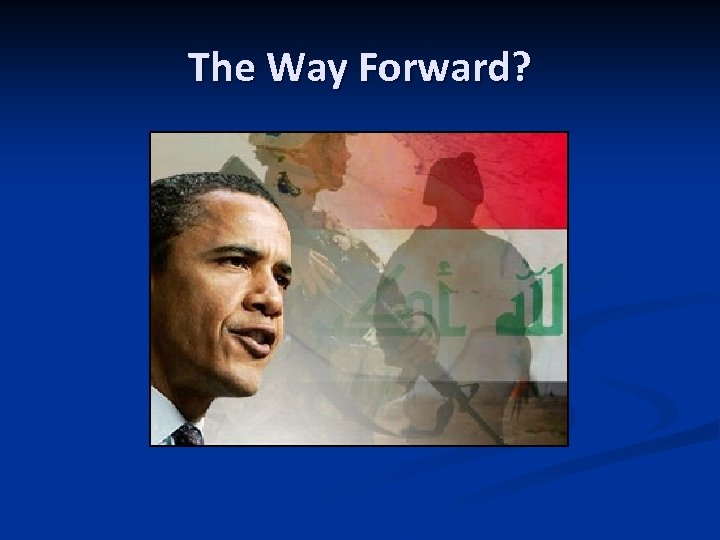 The Way Forward?

الله أكبر